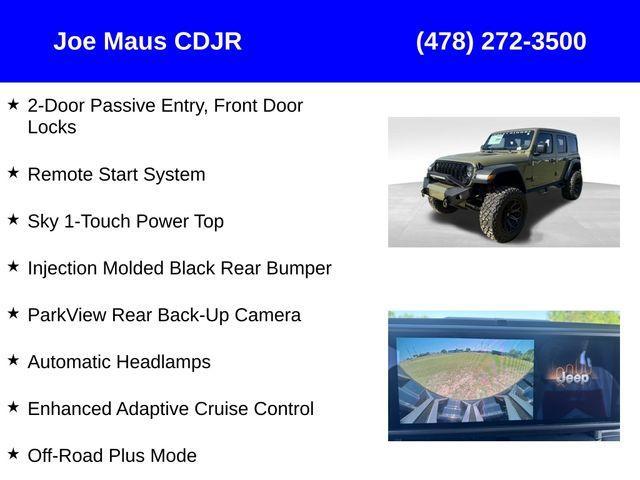 Joe Maus CDJR (478) 272-3500

★ 2-Door Passive Entry, Front Door Locks

★ Remote Start System

★ Sky 1-Touch Power Top

★ Injection Molded Black Rear Bumper

★ ParkView Rear Back-Up Camera

★ Automatic Headlamps

★ Enhanced Adaptive Cruise Control

★ Off-Road Plus Mode

Jeep